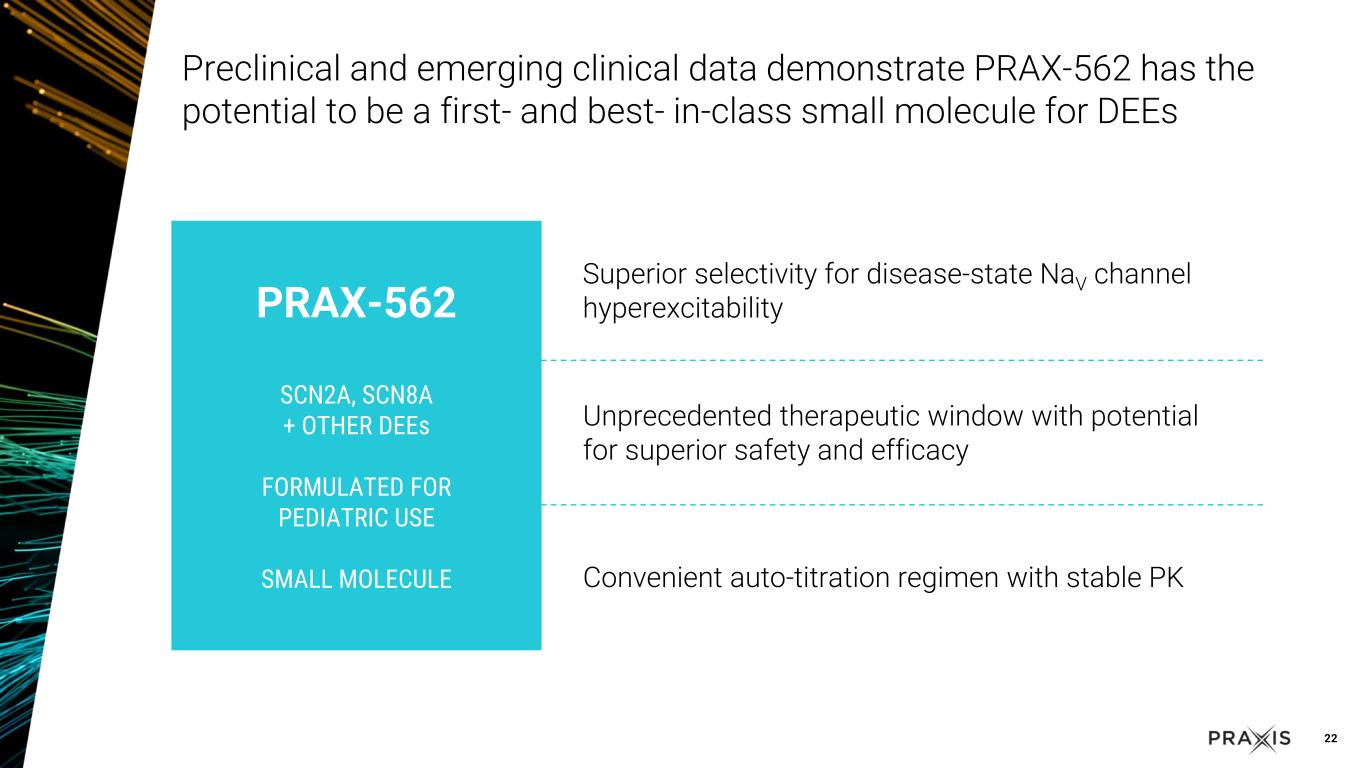 Preclinical and emerging clinical data demonstrate PRAX-562 has the potential to be a first- and best- in-class small molecule for DEEs

PRAX-562

SCN2A, SCN8A
+ OTHER DEEs

FORMULATED FOR PEDIATRIC USE

SMALL MOLECULE

Superior selectivity for disease-state $Na_V$ channel hyperexcitability

Unprecedented therapeutic window with potential for superior safety and efficacy

Convenient auto-titration regimen with stable PK

PRAXIS 22